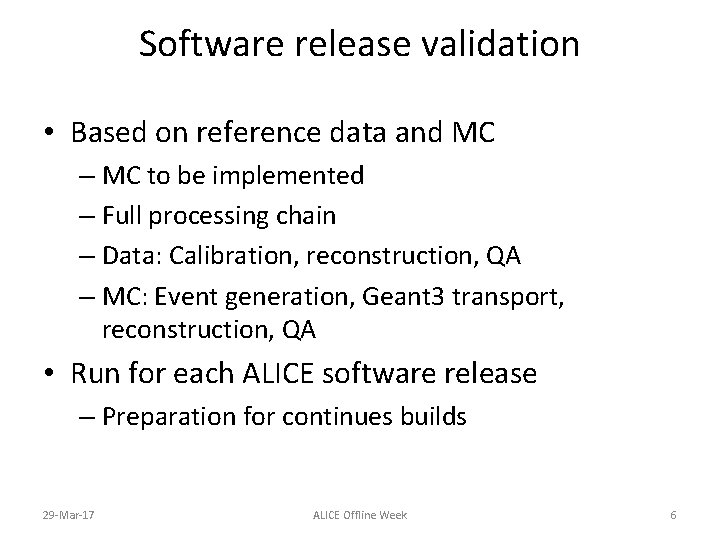 Software release validation

• Based on reference data and MC
– MC to be implemented
– Full processing chain
– Data: Calibration, reconstruction, QA
– MC: Event generation, Geant3 transport, reconstruction, QA

• Run for each ALICE software release
– Preparation for continues builds

29-Mar-17
ALICE Offline Week
6